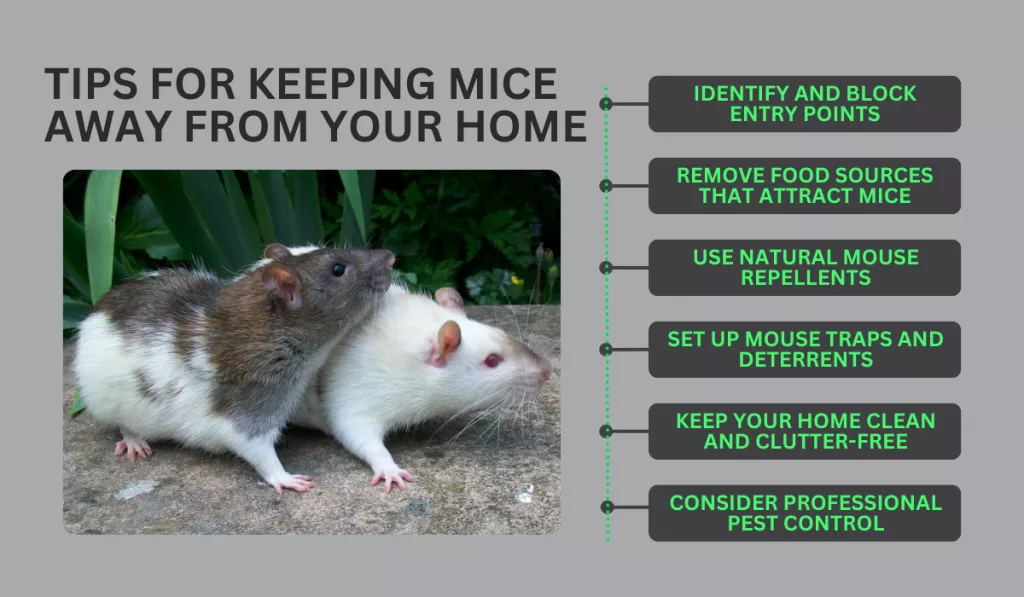 TIPS FOR KEEPING MICE AWAY FROM YOUR HOME

IDENTIFY AND BLOCK ENTRY POINTS

REMOVE FOOD SOURCES THAT ATTRACT MICE

USE NATURAL MOUSE REPELLENTS

SET UP MOUSE TRAPS AND DETERRENTS

KEEP YOUR HOME CLEAN AND CLUTTER-FREE

CONSIDER PROFESSIONAL PEST CONTROL